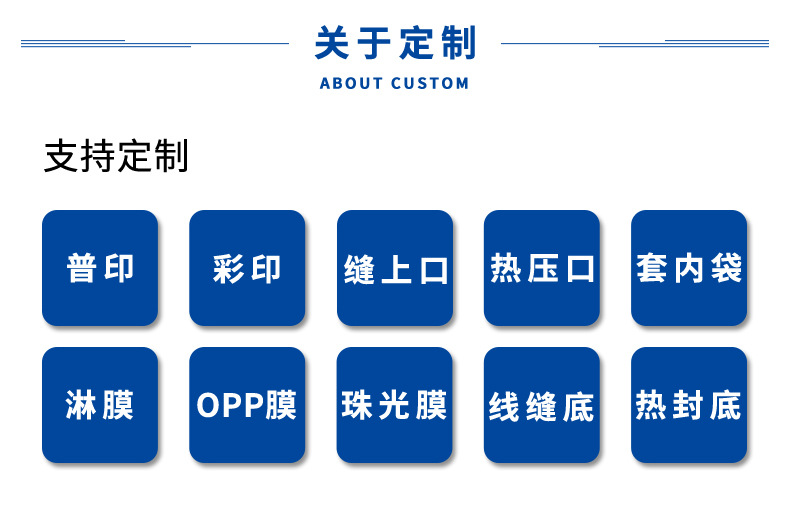 关于定制
ABOUT CUSTOM

支持定制

普印
彩印
缝上口
热压口
套内袋

淋膜
OPP膜
珠光膜
线缝底
热封底